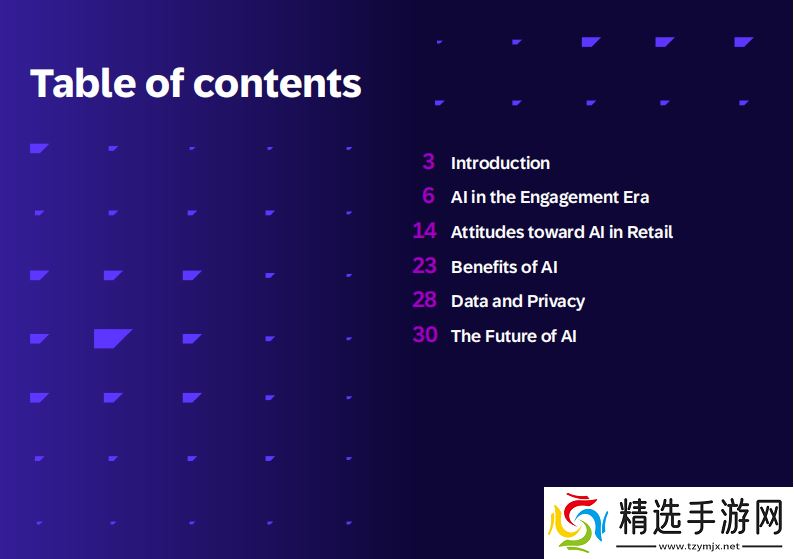 Table of contents

3 Introduction
6 AI in the Engagement Era
14 Attitudes toward AI in Retail
23 Benefits of AI
28 Data and Privacy
30 The Future of AI

精选手游网
www.tzymjx.net